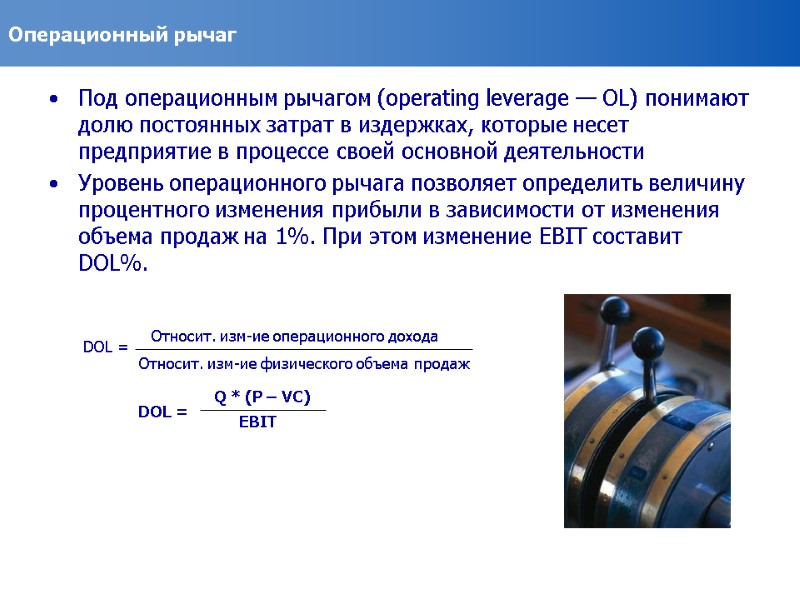 Операционный рычаг

• Под операционным рычагом (operating leverage — OL) понимают долю постоянных затрат в издержках, которые несет предприятие в процессе своей основной деятельности

• Уровень операционного рычага позволяет определить величину процентного изменения прибыли в зависимости от изменения объема продаж на 1%. При этом изменение EBIT составит DOL%.

$DOL = \frac{\text{Относит. изм-ие операционного дохода}}{\text{Относит. изм-ие физического объема продаж}}$

$DOL = \frac{Q * (P - VC)}{EBIT}$